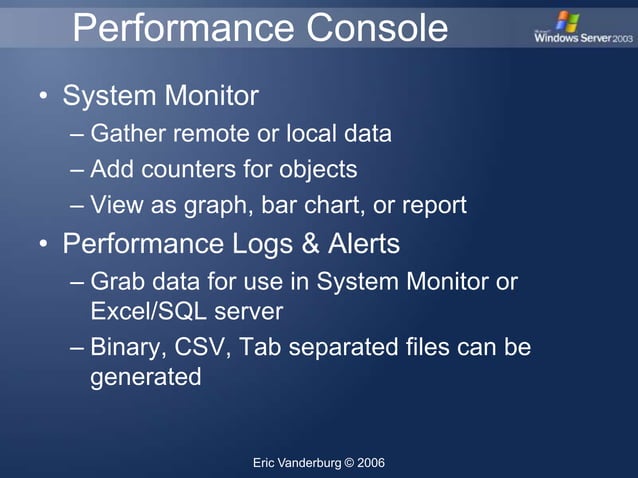 Performance Console

Microsoft Windows Server 2003

• System Monitor
– Gather remote or local data
– Add counters for objects
– View as graph, bar chart, or report
• Performance Logs & Alerts
– Grab data for use in System Monitor or Excel/SQL server
– Binary, CSV, Tab separated files can be generated

Eric Vanderburg © 2006